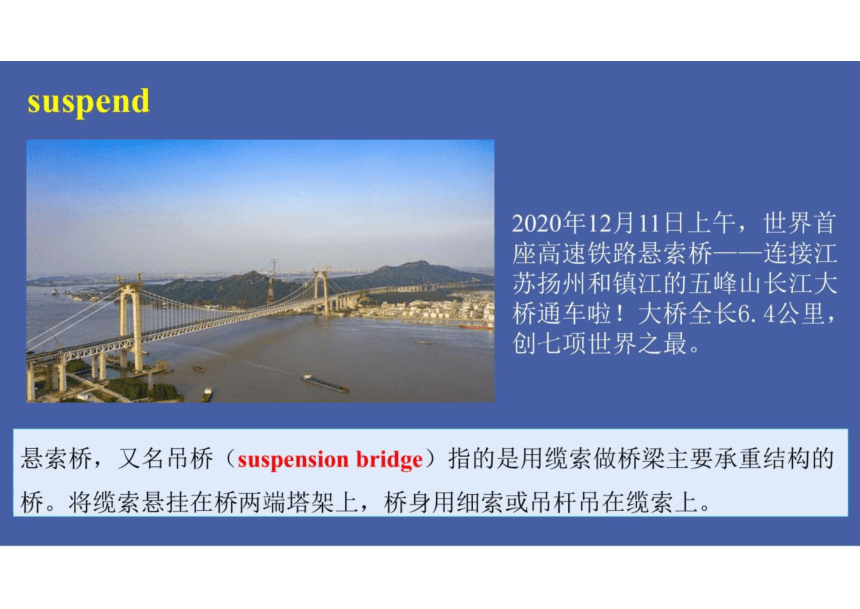 suspend

2020年12月11日上午，世界首座高速铁路悬索桥——连接江苏扬州和镇江的五峰山长江大桥通车啦！大桥全长6.4公里，创七项世界之最。

悬索桥，又名吊桥（suspension bridge）指的是用缆索做桥梁主要承重结构的桥。将缆索悬挂在桥两端塔架上，桥身用细索或吊杆吊在缆索上。